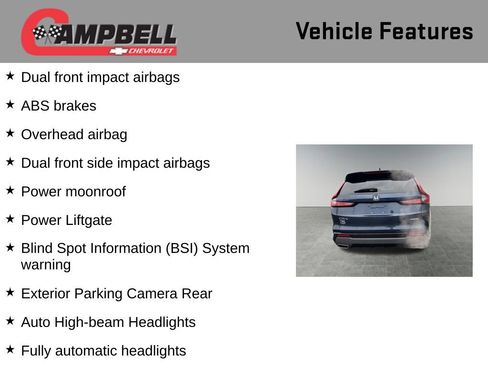 CAMPBELL
CHEVROLET

Vehicle Features

★ Dual front impact airbags

★ ABS brakes

★ Overhead airbag

★ Dual front side impact airbags

★ Power moonroof

★ Power Liftgate

★ Blind Spot Information (BSI) System warning

★ Exterior Parking Camera Rear

★ Auto High-beam Headlights

★ Fully automatic headlights